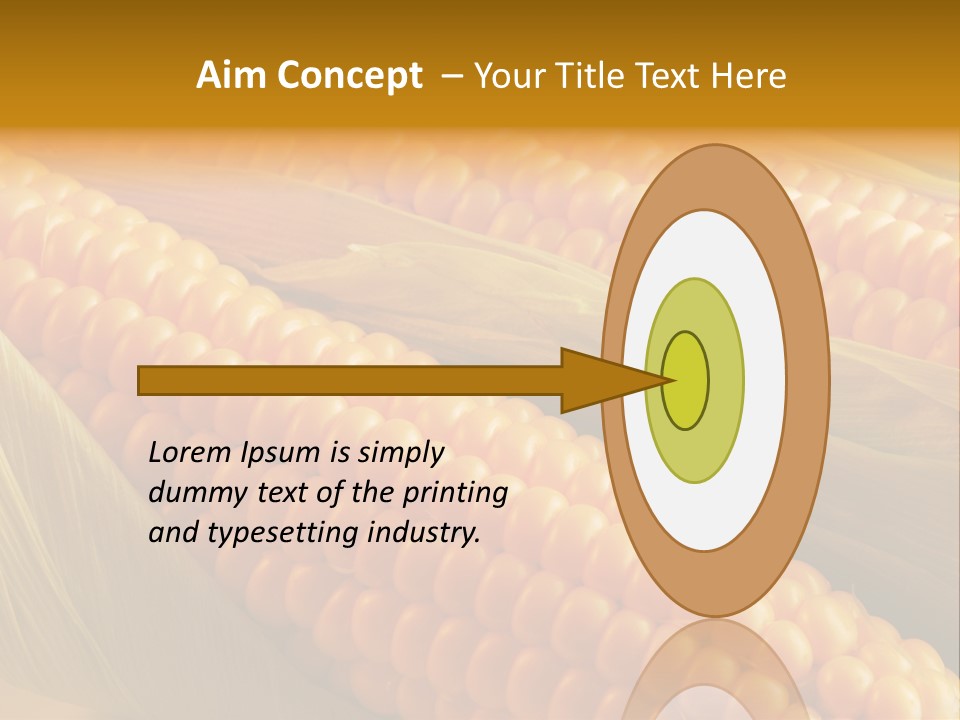 Aim Concept – Your Title Text Here

Lorem Ipsum is simply dummy text of the printing and typesetting industry.